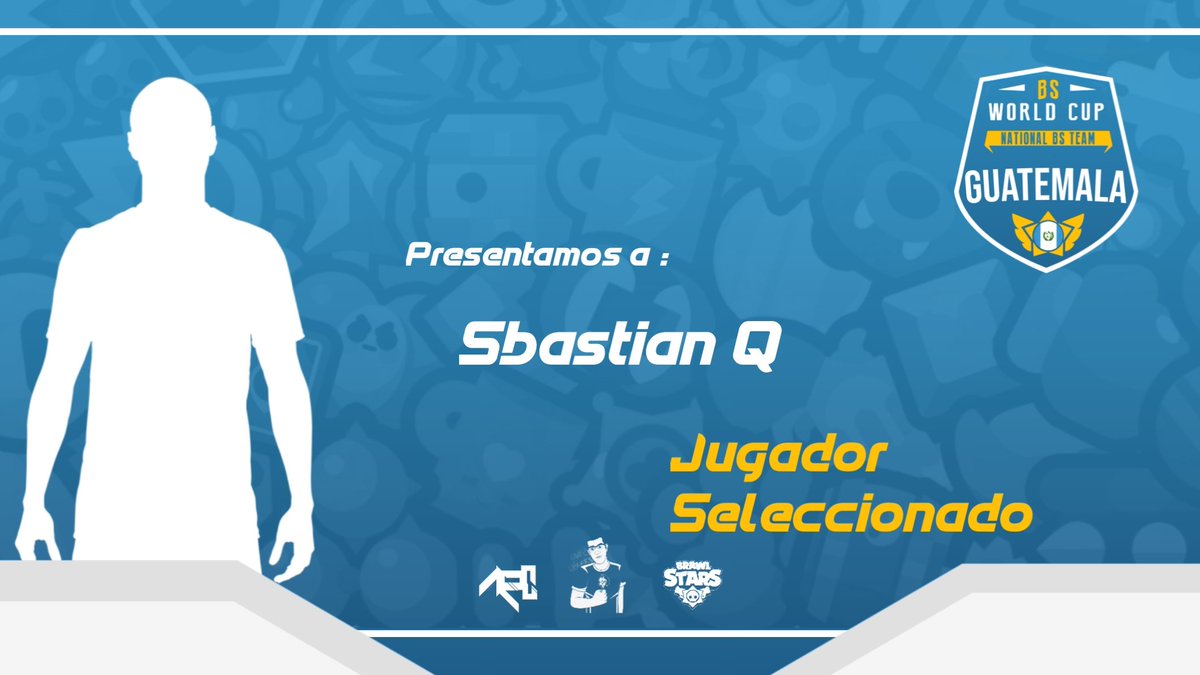 BS
WORLD CUP
NATIONAL BS TEAM
GUATEMALA

Presentamos a :

Sbastian Q

Jugador Seleccionado

BRAWL STARS